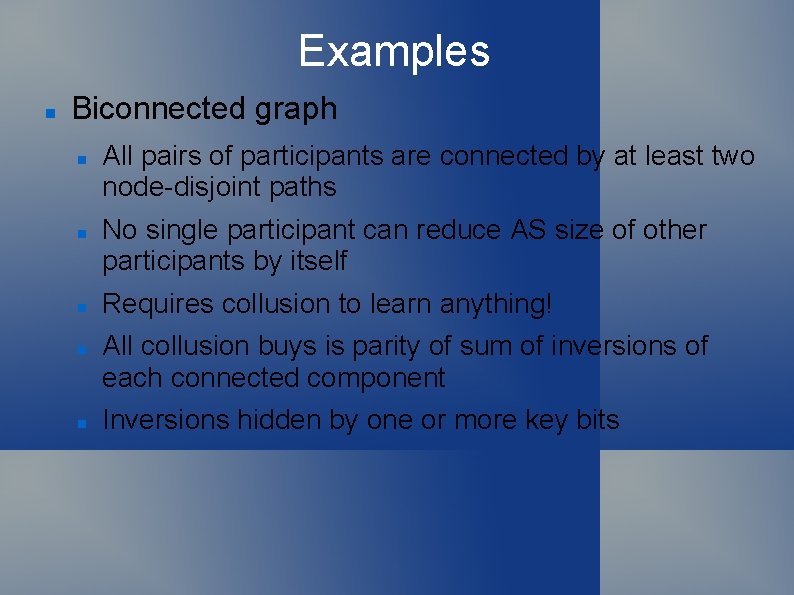 Examples

Biconnected graph

All pairs of participants are connected by at least two node-disjoint paths

No single participant can reduce AS size of other participants by itself

Requires collusion to learn anything!

All collusion buys is parity of sum of inversions of each connected component

Inversions hidden by one or more key bits